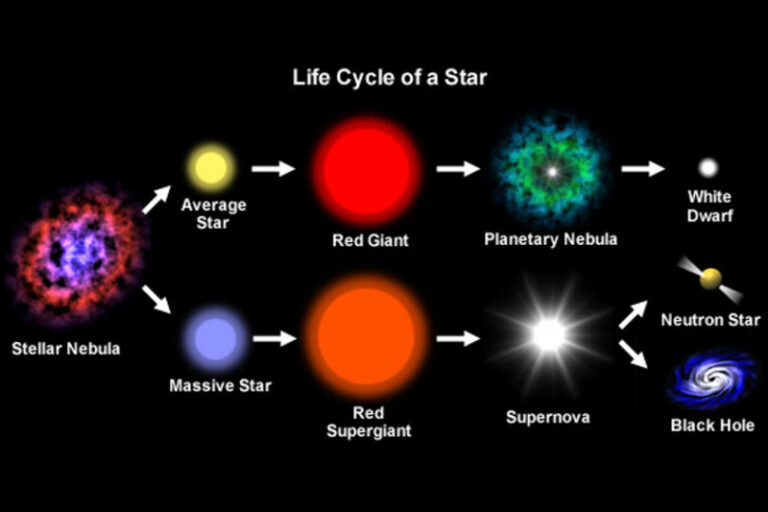 Life Cycle of a Star

Stellar Nebula

Average Star

Red Giant

Planetary Nebula

White Dwarf

Massive Star

Red Supergiant

Supernova

Neutron Star

Black Hole